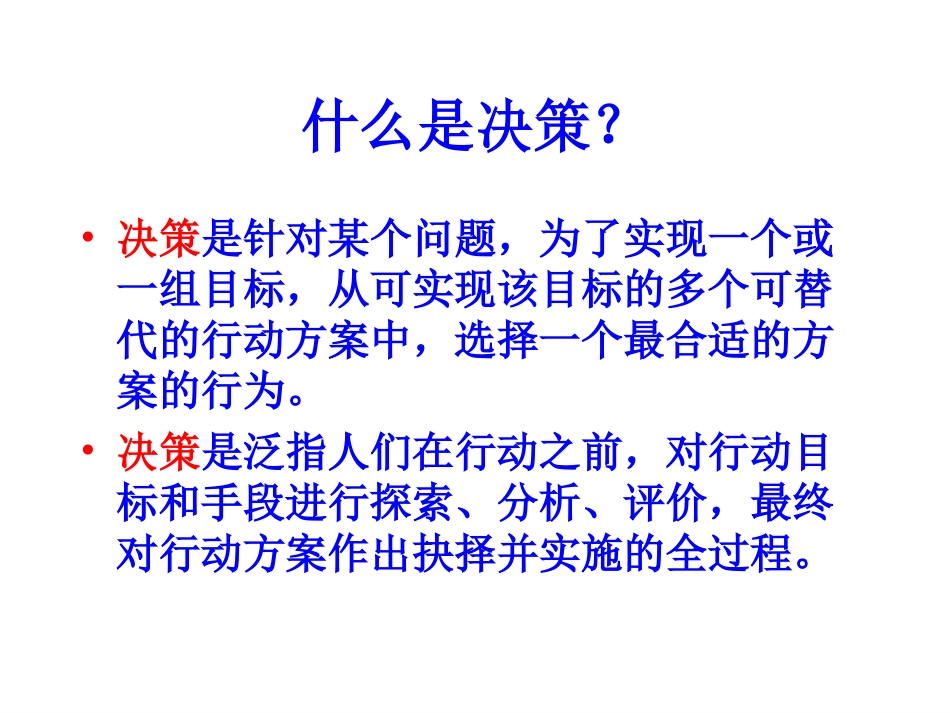 什么是决策？

• 决策是针对某个问题，为了实现一个或一组目标，从可实现该目标的多个可替代的行动方案中，选择一个最合适的方案的行为。

• 决策是泛指人们在行动之前，对行动目标和手段进行探索、分析、评价，最终对行动方案作出抉择并实施的全过程。